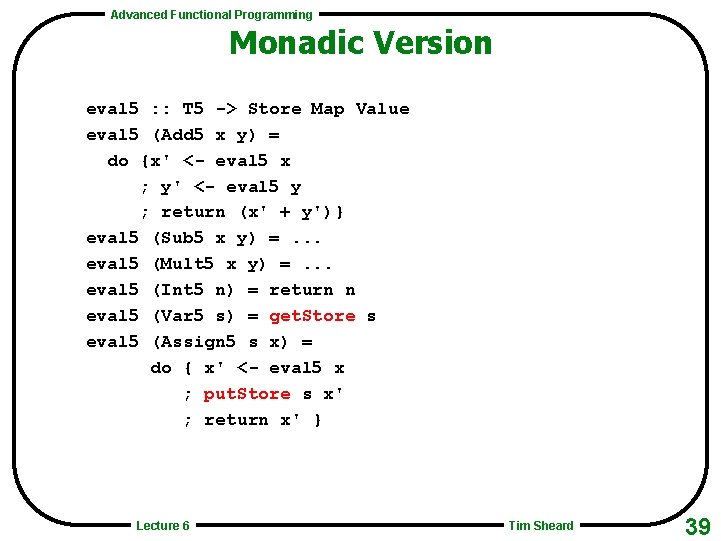 Advanced Functional Programming

Monadic Version

eval5 :: T5 -> Store Map Value
eval5 (Add5 x y) =
  do {x' <- eval5 x
     ; y' <- eval5 y
     ; return (x' + y')}
eval5 (Sub5 x y) = ...
eval5 (Mult5 x y) = ...
eval5 (Int5 n) = return n
eval5 (Var5 s) = getStore s
eval5 (Assign5 s x) =
      do { x' <- eval5 x
         ; putStore s x'
         ; return x' }

Lecture 6

Tim Sheard

39